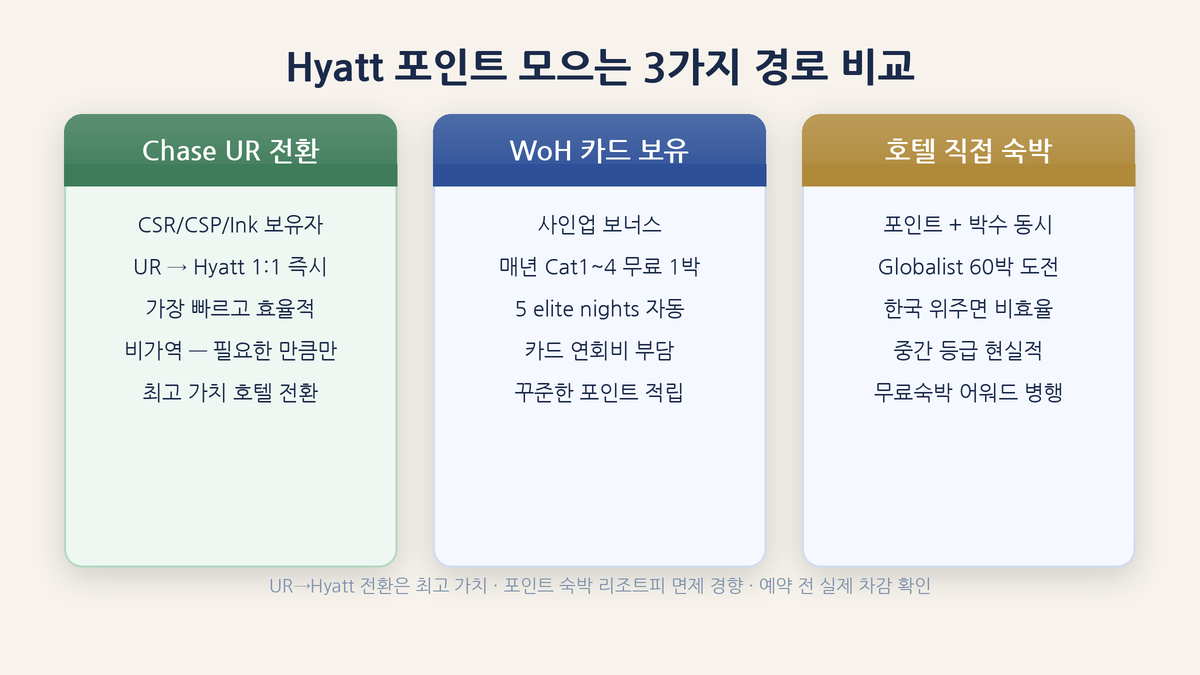 Hyatt 포인트 모으는 3가지 경로 비교

Chase UR 전환

CSR/CSP/Ink 보유자
UR → Hyatt 1:1 즉시
가장 빠르고 효율적
비가역 — 필요한 만큼만
최고 가치 호텔 전환

WoH 카드 보유

사인업 보너스
매년 Cat1~4 무료 1박
5 elite nights 자동
카드 연회비 부담
꾸준한 포인트 적립

호텔 직접 숙박

포인트 + 박수 동시
Globalist 60박 도전
한국 위주면 비효율
중간 등급 현실적
무료숙박 어워드 병행

UR→Hyatt 전환은 최고 가치 · 포인트 숙박 리조트피 면제 경향 · 예약 전 실제 차감 확인